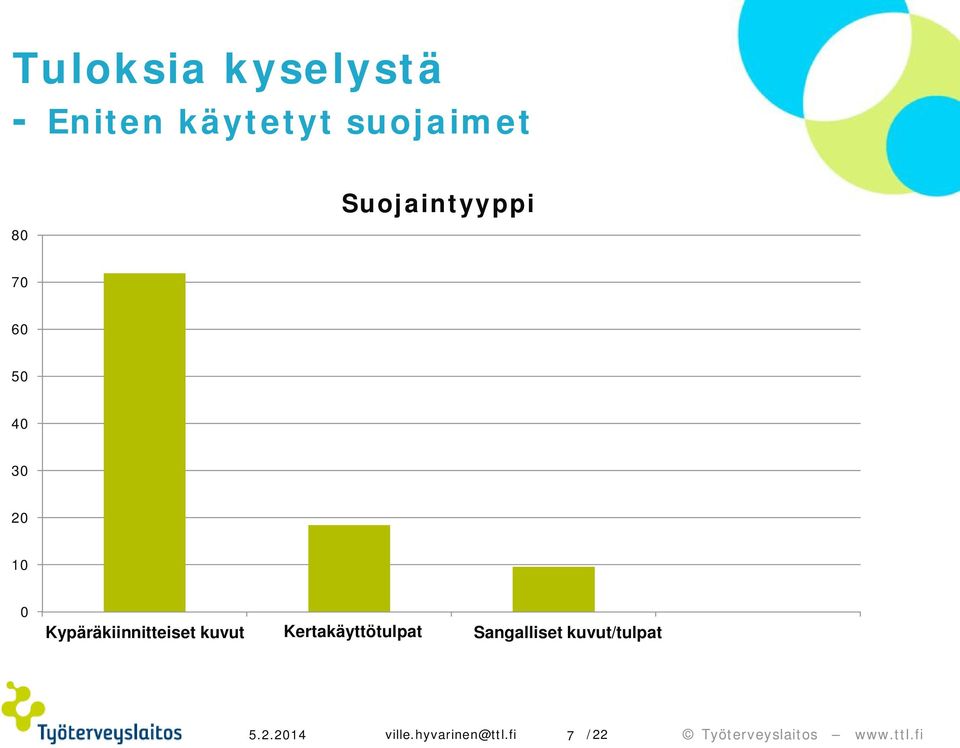 Tuloksia kyselystä
- Eniten käytetyt suojaimet

Suojaintyyppi

80
70
60
50
40
30
20
10
0

Kypäräkiinnitteiset kuvut
Kertakäyttötulpat
Sangalliset kuvut/tulpat

Työterveyslaitos

5.2.2014
ville.hyvarinen@ttl.fi
7 /22
© Työterveyslaitos – www.ttl.fi